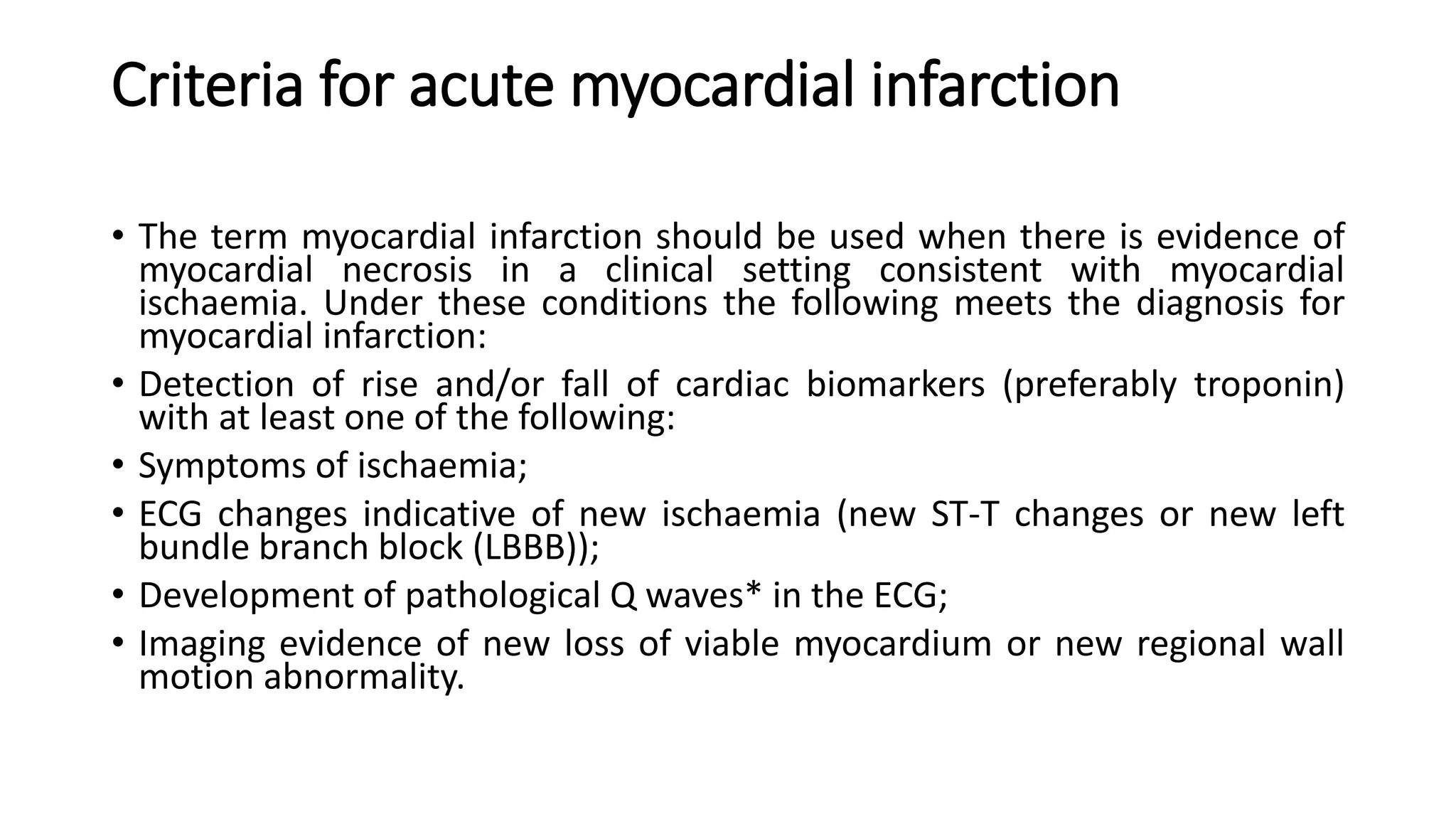 Criteria for acute myocardial infarction

• The term myocardial infarction should be used when there is evidence of myocardial necrosis in a clinical setting consistent with myocardial ischaemia. Under these conditions the following meets the diagnosis for myocardial infarction:

• Detection of rise and/or fall of cardiac biomarkers (preferably troponin) with at least one of the following:

• Symptoms of ischaemia;

• ECG changes indicative of new ischaemia (new ST-T changes or new left bundle branch block (LBBB));

• Development of pathological Q waves* in the ECG;

• Imaging evidence of new loss of viable myocardium or new regional wall motion abnormality.